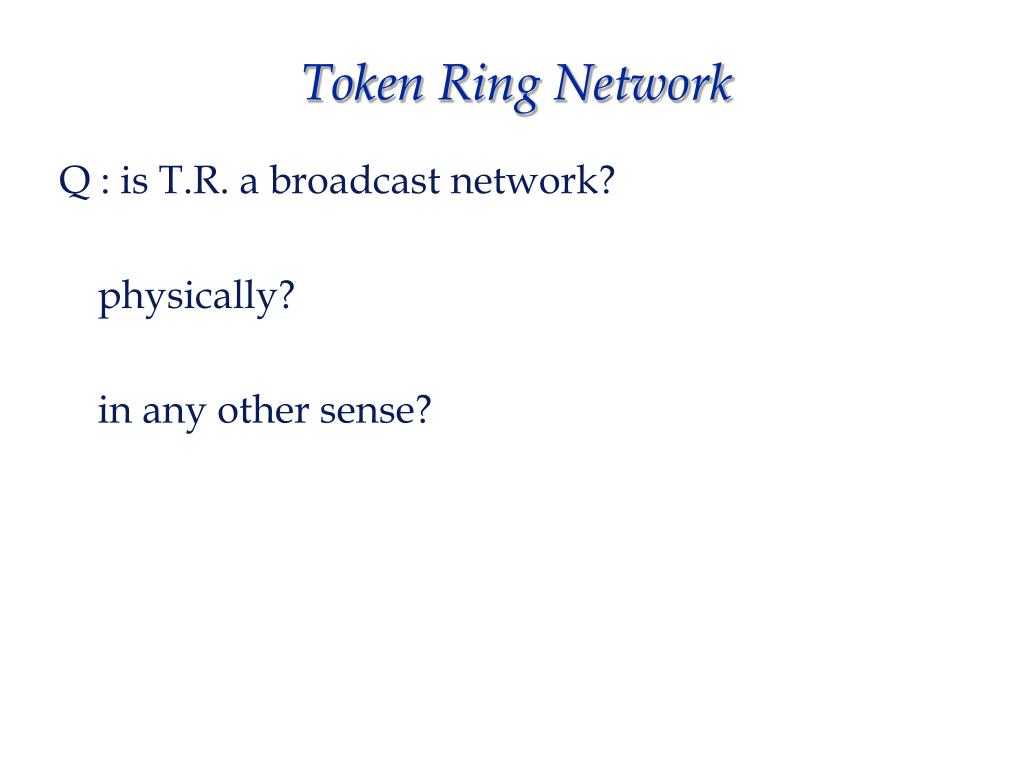 Token Ring Network

Q : is T.R. a broadcast network?

physically?

in any other sense?